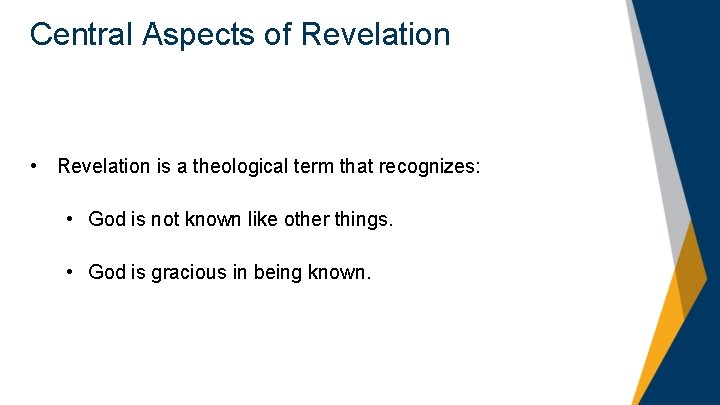 Central Aspects of Revelation

• Revelation is a theological term that recognizes:

• God is not known like other things.

• God is gracious in being known.